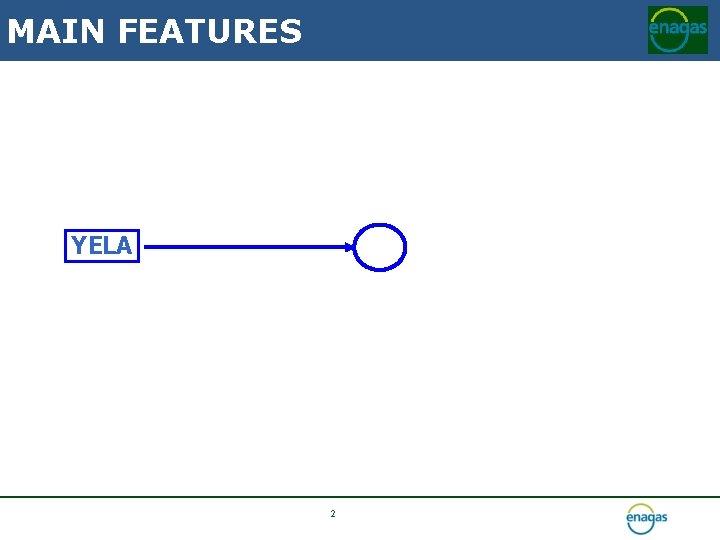 MAIN FEATURES

enagas

YELA

2

enagas